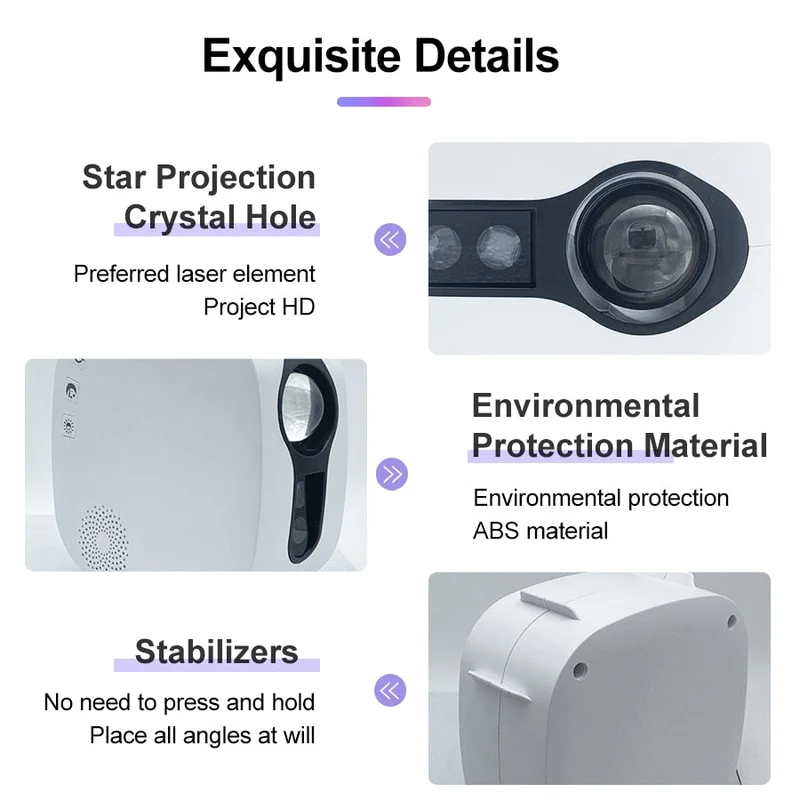 Exquisite Details

Star Projection Crystal Hole

Preferred laser element
Project HD

Environmental Protection Material

Environmental protection
ABS material

Stabilizers

No need to press and hold
Place all angles at will